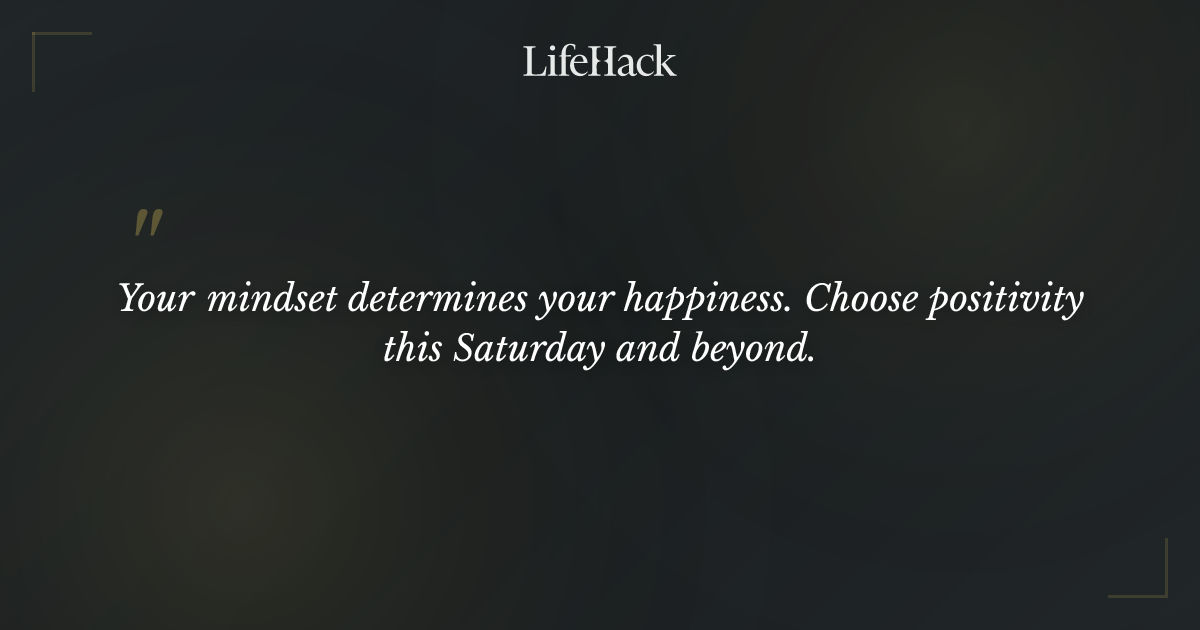 LifeHack

"

Your mindset determines your happiness. Choose positivity this Saturday and beyond.